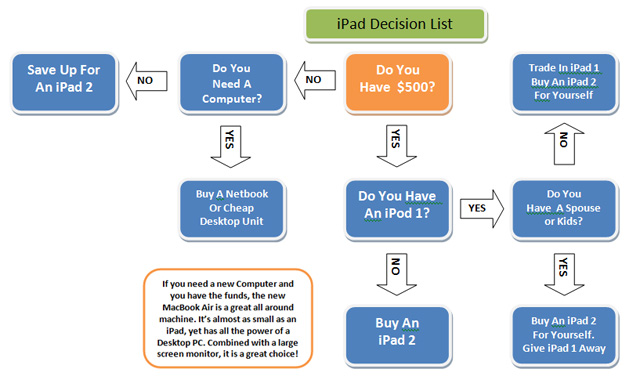 iPad Decision List

Save Up For An iPad 2

NO

Do You Need A Computer?

NO

Do You Have $500?

Trade In iPad 1 Buy An iPad 2 For Yourself

YES

YES

NO

Buy A Netbook Or Cheap Desktop Unit

Do You Have An iPod 1?

YES

Do You Have A Spouse or Kids?

NO

YES

If you need a new Computer and you have the funds, the new MacBook Air is a great all around machine. It's almost as small as an iPad, yet has all the power of a Desktop PC. Combined with a large screen monitor, it is a great choice!

Buy An iPad 2

Buy An iPad 2 For Yourself. Give iPad 1 Away